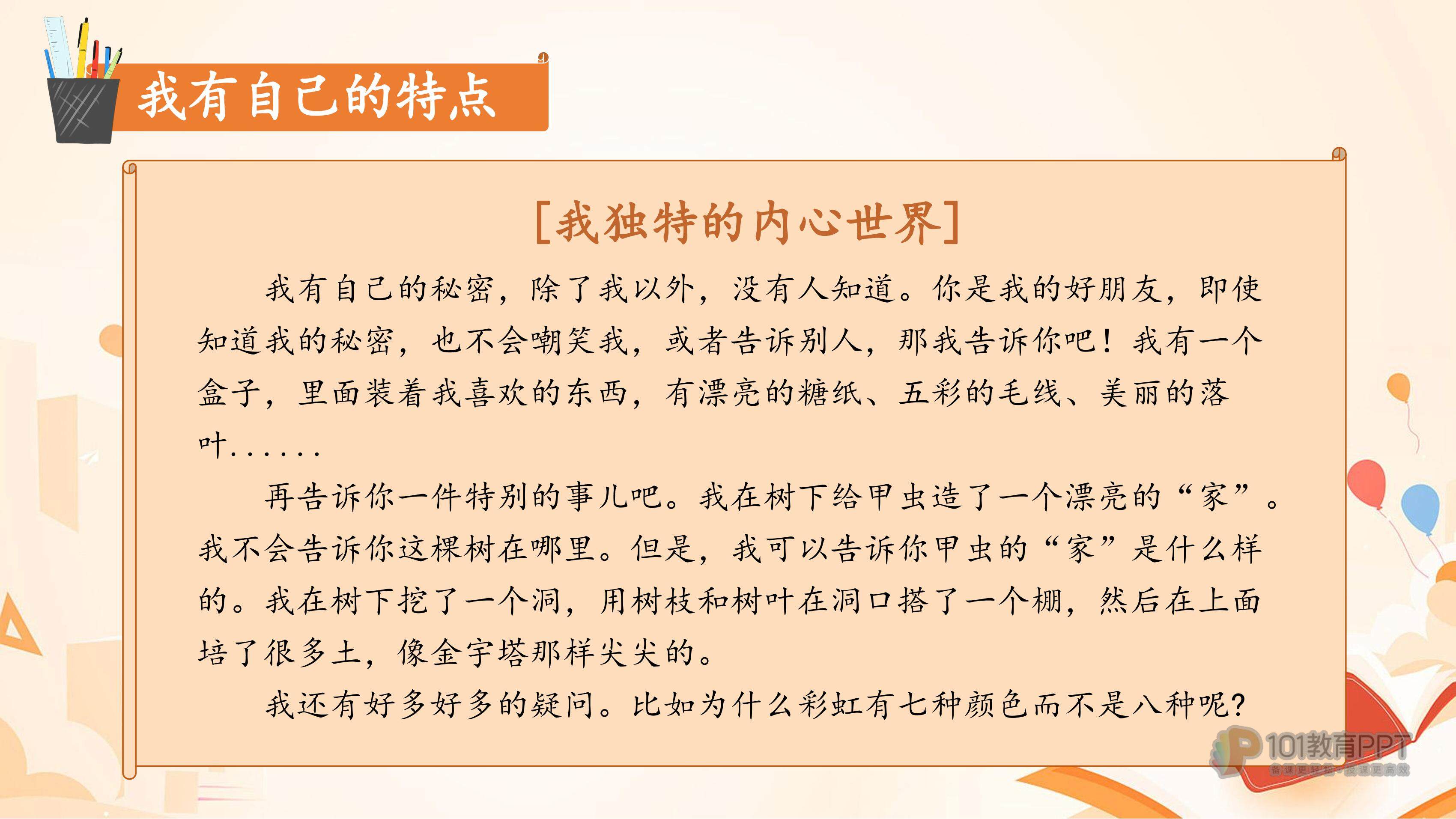 我有自己的特点

[我独特的内心世界]

我有自己的秘密，除了我以外，没有人知道。你是我的好朋友，即使知道我的秘密，也不会嘲笑我，或者告诉别人，那我告诉你吧！我有一个盒子，里面装着我喜欢的东西，有漂亮的糖纸、五彩的毛线、美丽的落叶……

再告诉你一件特别的事儿吧。我在树下给甲虫造了一个漂亮的“家”。我不会告诉你这棵树在哪里。但是，我可以告诉你甲虫的“家”是什么样的。我在树下挖了一个洞，用树枝和树叶在洞口搭了一个棚，然后在上面培了很多土，像金字塔那样尖尖的。

我还有好多好多的疑问。比如为什么彩虹有七种颜色而不是八种呢？

101教育PPT
备课更轻松·授课更高效